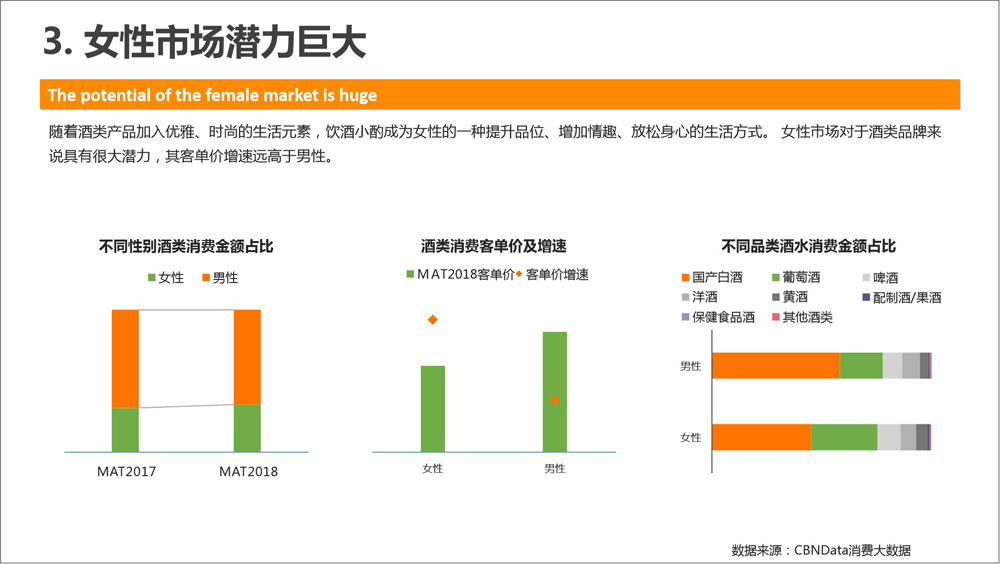 3. 女性市场潜力巨大

The potential of the female market is huge

随着酒类产品加入优雅、时尚的生活元素，饮酒小酌成为女性的一种提升品位、增加情趣、放松身心的生活方式。 女性市场对于酒类品牌来说具有很大潜力，其客单价增速远高于男性。

不同性别酒类消费金额占比

女性 男性

MAT2017 MAT2018

酒类消费客单价及增速

MAT2018客单价 客单价增速

女性 男性

不同品类酒水消费金额占比

国产白酒 葡萄酒 啤酒 洋酒 黄酒 配制酒/果酒 保健食品酒 其他酒类

男性

女性

数据来源：CBNData消费大数据